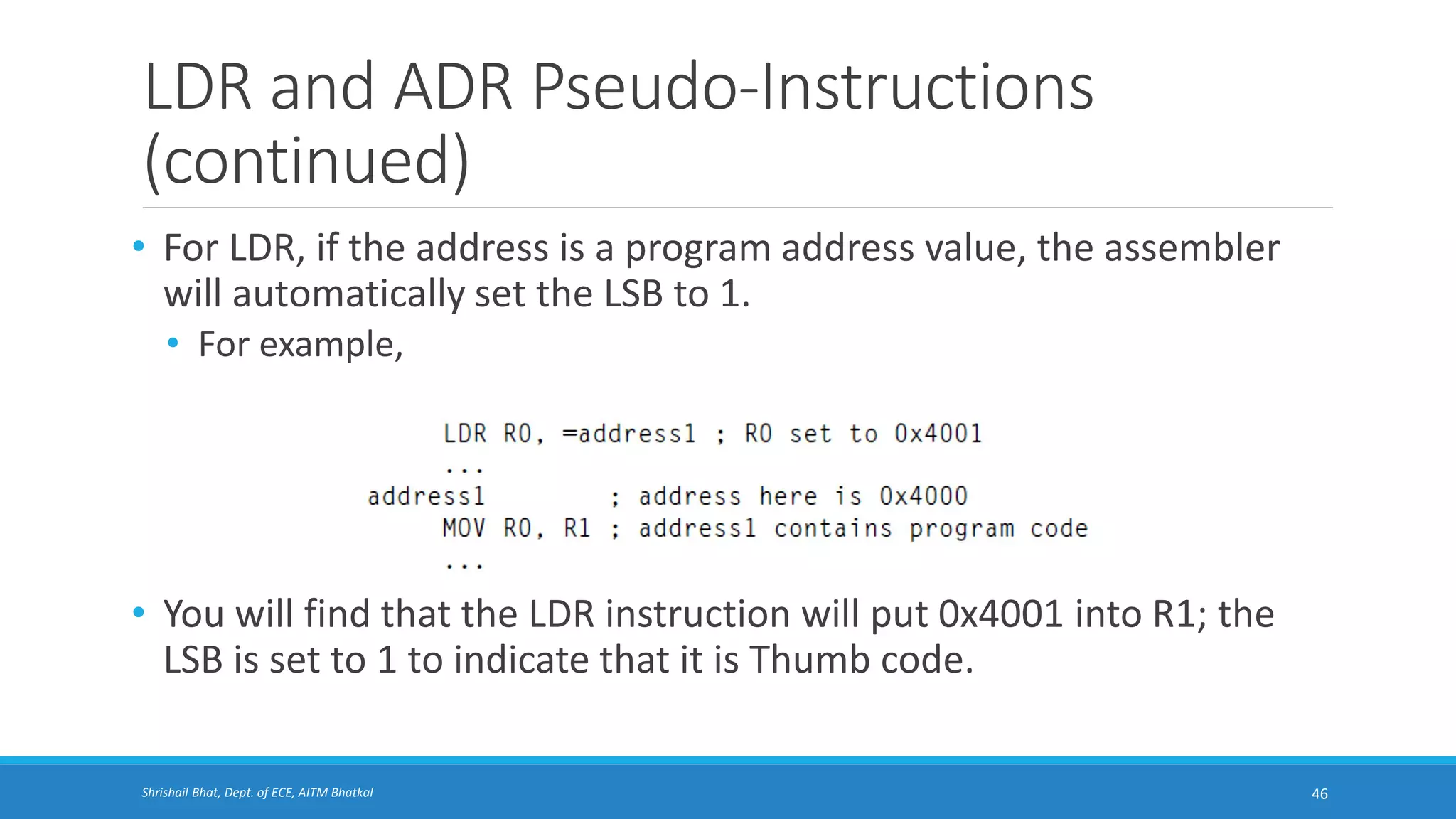 LDR and ADR Pseudo-Instructions (continued)

• For LDR, if the address is a program address value, the assembler will automatically set the LSB to 1.

• For example,

LDR R0, =address1 ; R0 set to 0x4001
...
address1 ; address here is 0x4000
MOV R0, R1 ; address1 contains program code
...

• You will find that the LDR instruction will put 0x4001 into R1; the LSB is set to 1 to indicate that it is Thumb code.

Shrishail Bhat, Dept. of ECE, AITM Bhatkal

46